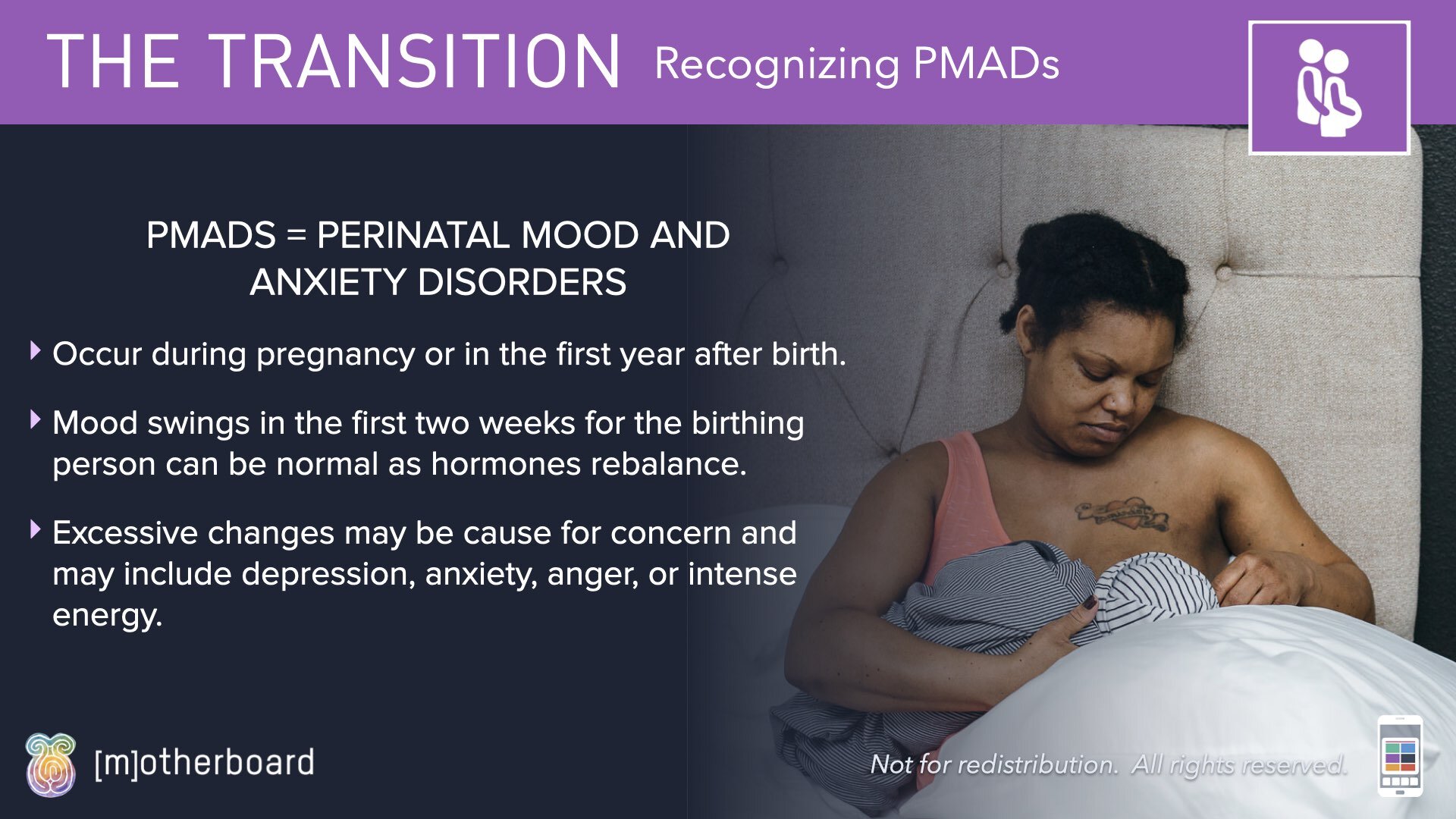 THE TRANSITION Recognizing PMADs

PMADS = PERINATAL MOOD AND ANXIETY DISORDERS

Occur during pregnancy or in the first year after birth.

Mood swings in the first two weeks for the birthing person can be normal as hormones rebalance.

Excessive changes may be cause for concern and may include depression, anxiety, anger, or intense energy.

[m]otherboard

Not for redistribution. All rights reserved.